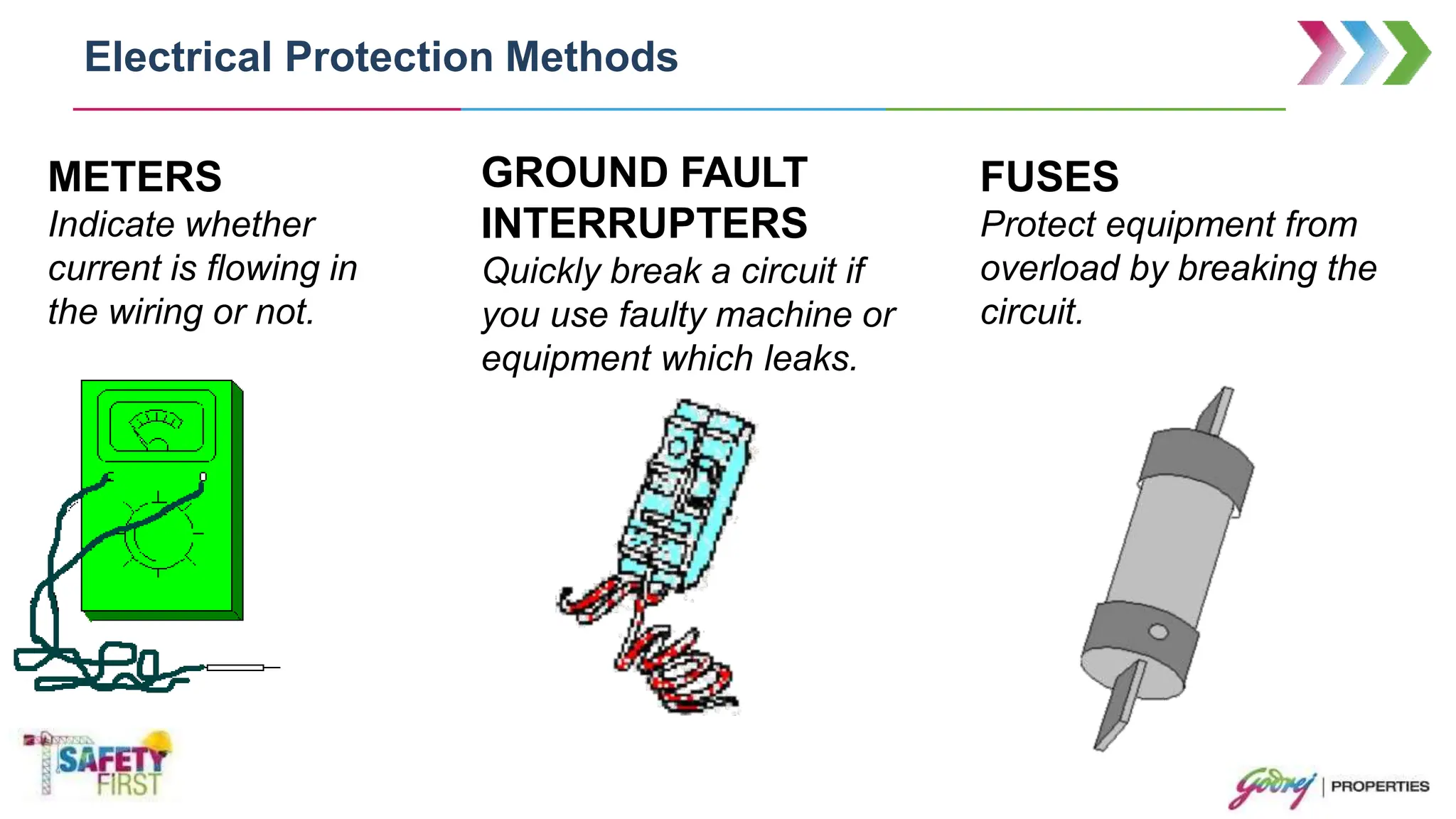 Electrical Protection Methods

METERS
Indicate whether current is flowing in the wiring or not.

GROUND FAULT INTERRUPTERS
Quickly break a circuit if you use faulty machine or equipment which leaks.

FUSES
Protect equipment from overload by breaking the circuit.

SAFETY FIRST

Godrej | PROPERTIES